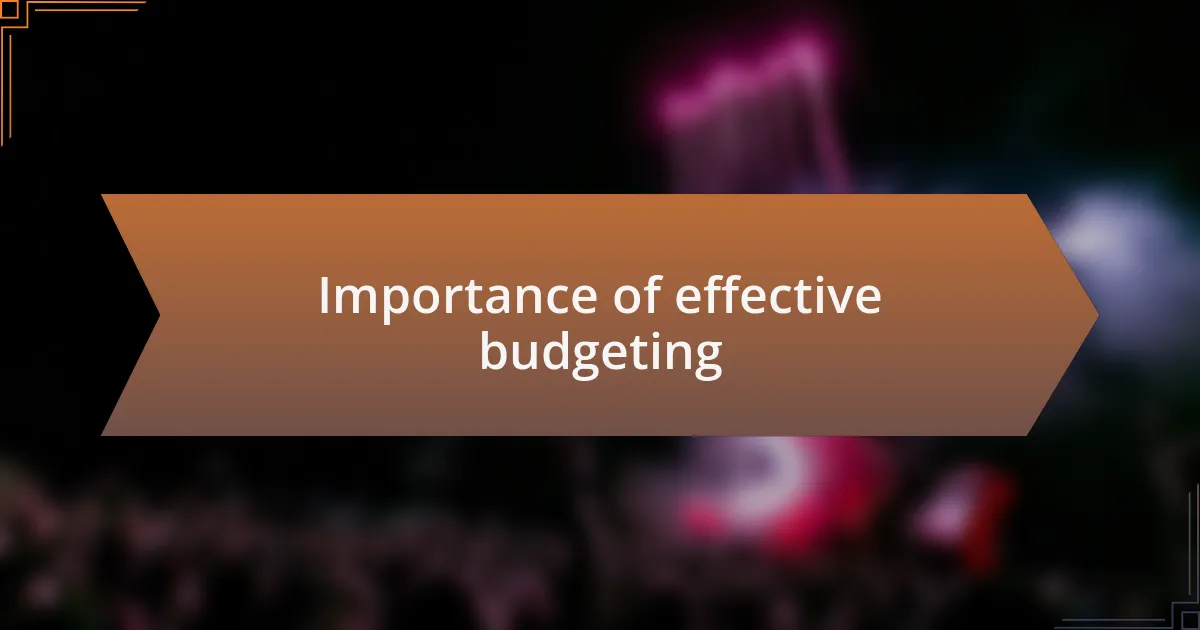 Importance of effective budgeting